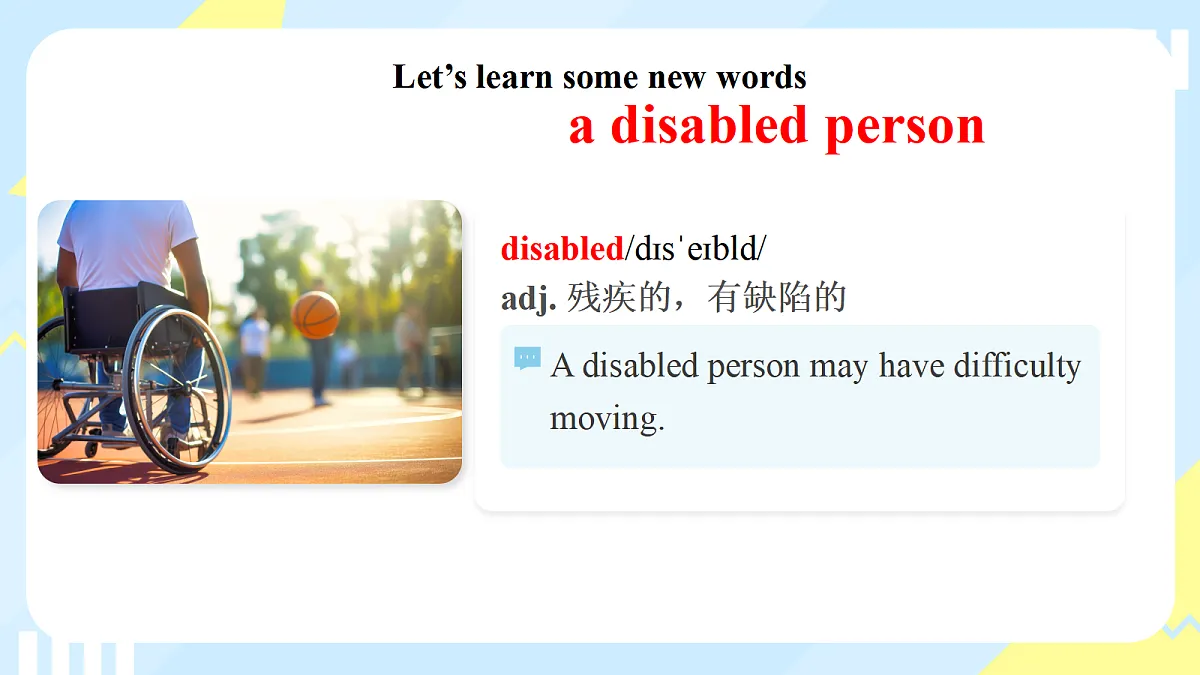 Let’s learn some new words
a disabled person

disabled/dɪsˈeɪbld/
adj. 残疾的，有缺陷的

A disabled person may have difficulty moving.